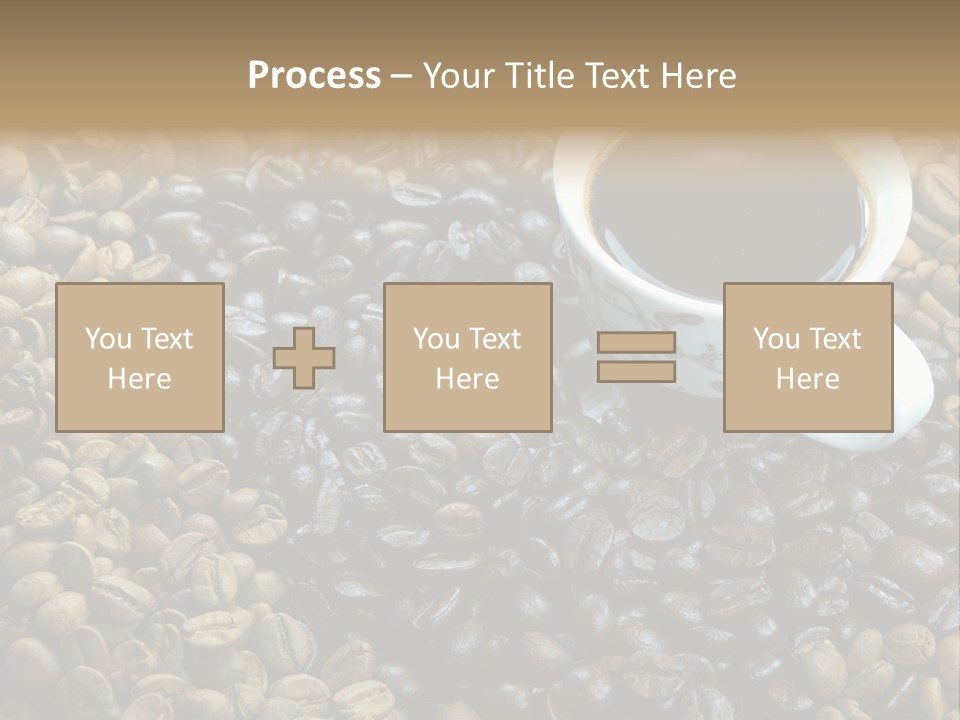 Process – Your Title Text Here

You Text Here

You Text Here

You Text Here